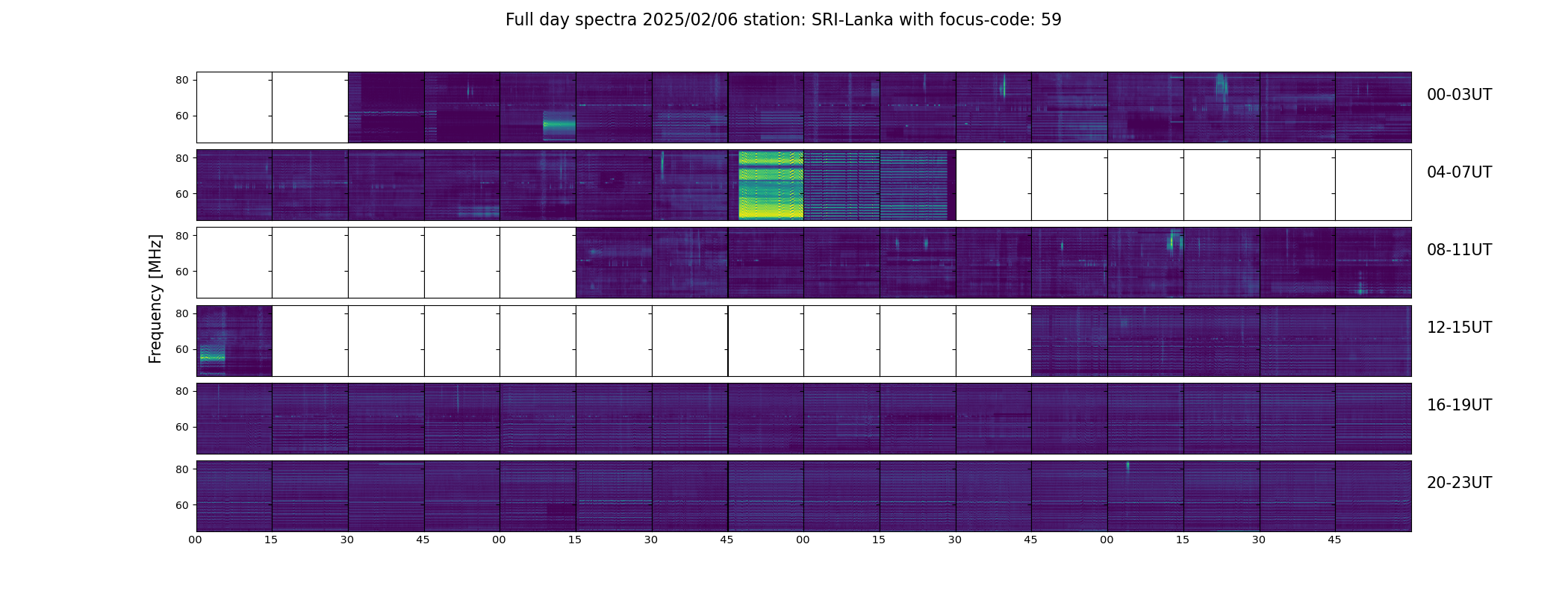 Full day spectra 2025/02/06 station: SRI-Lanka with focus-code: 59

Frequency [MHz]

80
60
00-03UT

80
60
04-07UT

80
60
08-11UT

80
60
12-15UT

80
60
16-19UT

80
60
20-23UT

00 15 30 45 00 15 30 45 00 15 30 45 00 15 30 45